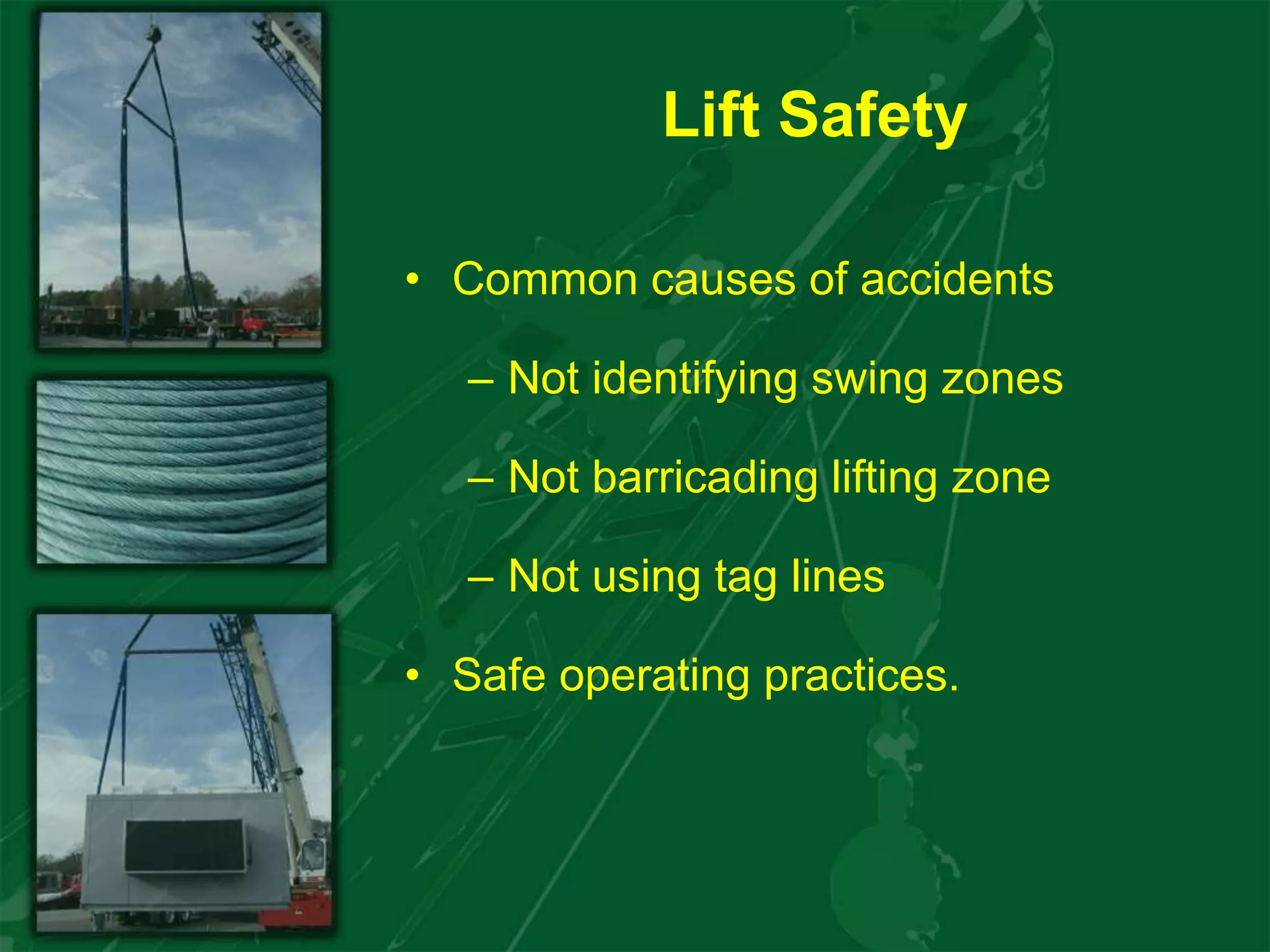 Lift Safety

• Common causes of accidents

– Not identifying swing zones

– Not barricading lifting zone

– Not using tag lines

• Safe operating practices.